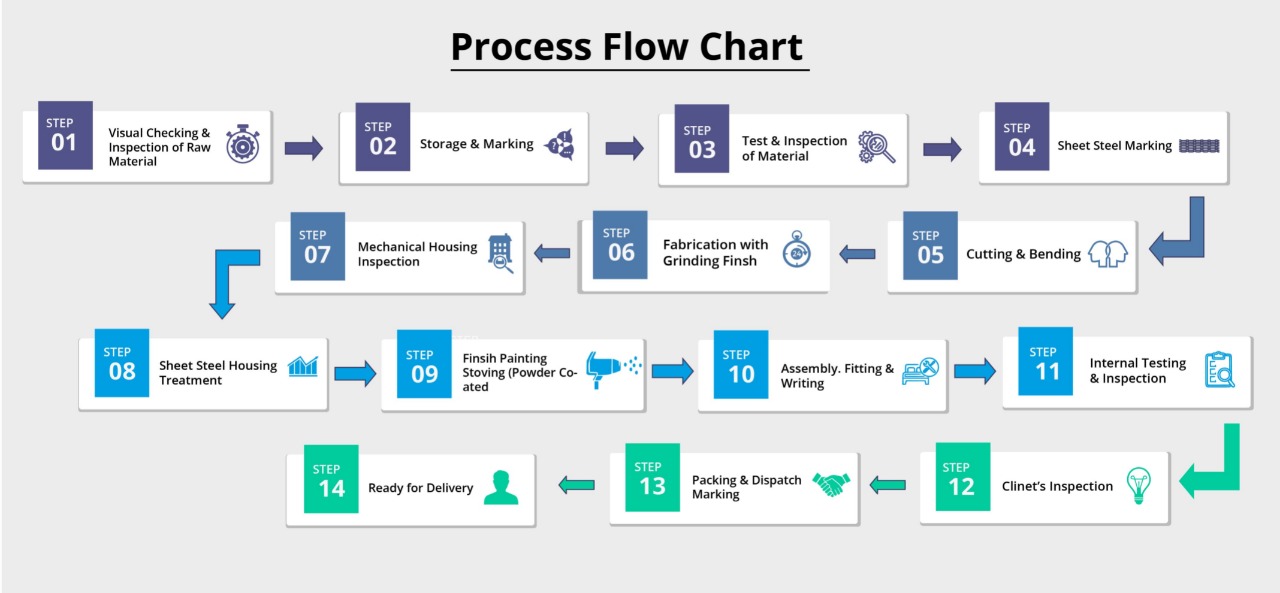 Process Flow Chart

STEP 01 Visual Checking & Inspection of Raw Material

STEP 02 Storage & Marking

STEP 03 Test & Inspection of Material

STEP 04 Sheet Steel Marking

STEP 05 Cutting & Bending

STEP 06 Fabrication with Grinding Finsh

STEP 07 Mechanical Housing Inspection

STEP 08 Sheet Steel Housing Treatment

STEP 09 Finsih Painting Stoving (Powder Coated

STEP 10 Assembly. Fitting & Writing

STEP 11 Internal Testing & Inspection

STEP 12 Clinet's Inspection

STEP 13 Packing & Dispatch Marking

STEP 14 Ready for Delivery